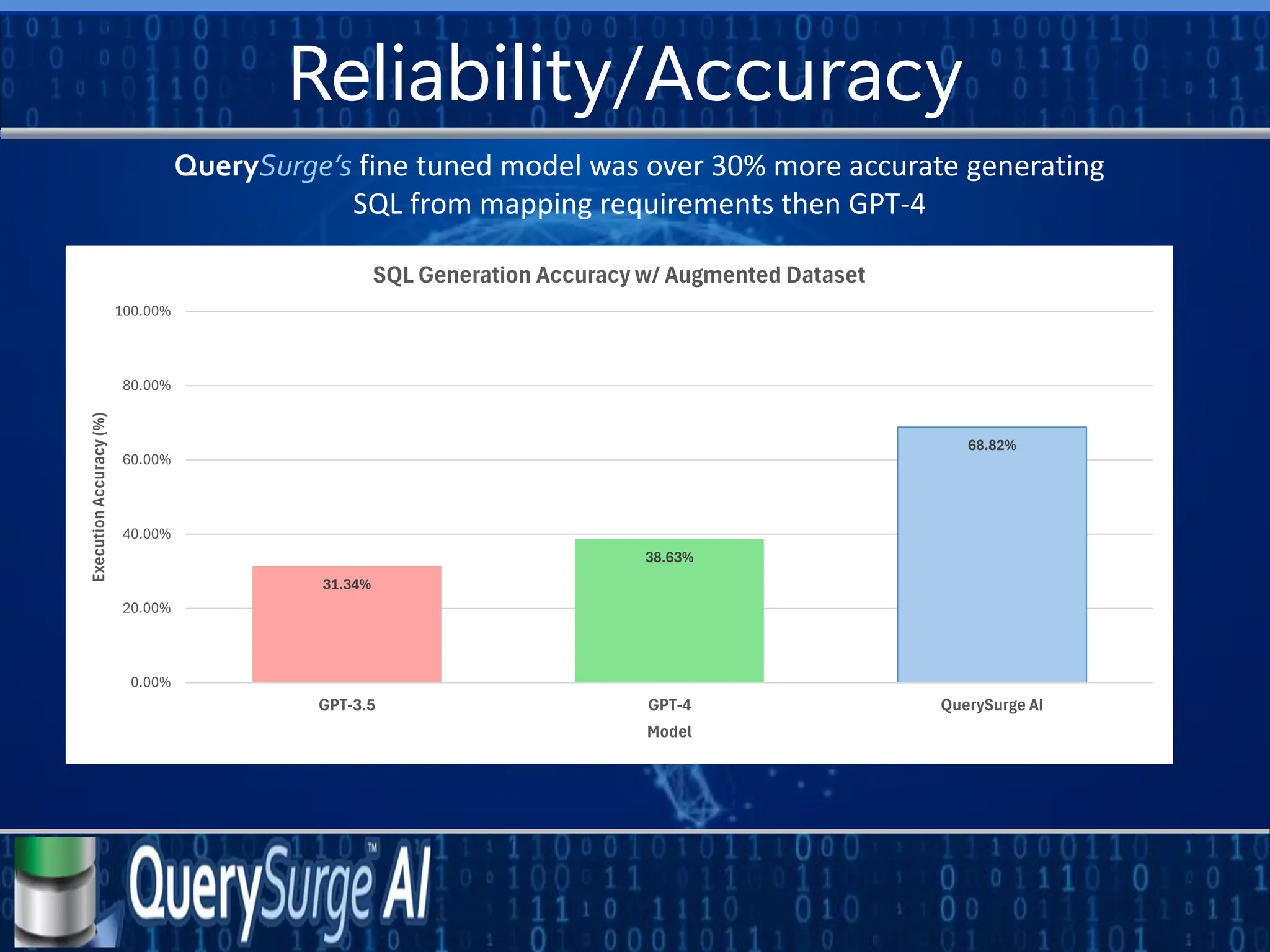 Reliability/Accuracy

QuerySurge's fine tuned model was over 30% more accurate generating SQL from mapping requirements then GPT-4

SQL Generation Accuracy w/ Augmented Dataset

Execution Accuracy (%)

100.00%
80.00%
60.00%
40.00%
20.00%
0.00%

31.34%
38.63%
68.82%

GPT-3.5
GPT-4
QuerySurge AI

Model

QuerySurge AI™